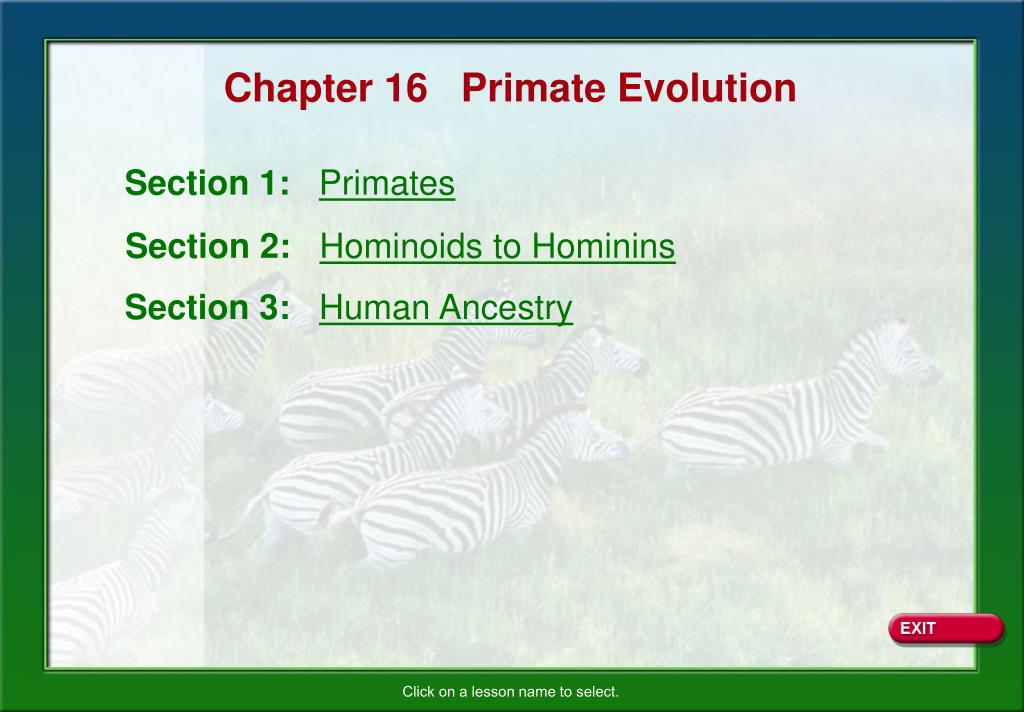 Chapter 16 Primate Evolution

Section 1: Primates

Section 2: Hominoids to Hominins

Section 3: Human Ancestry

EXIT

Click on a lesson name to select.